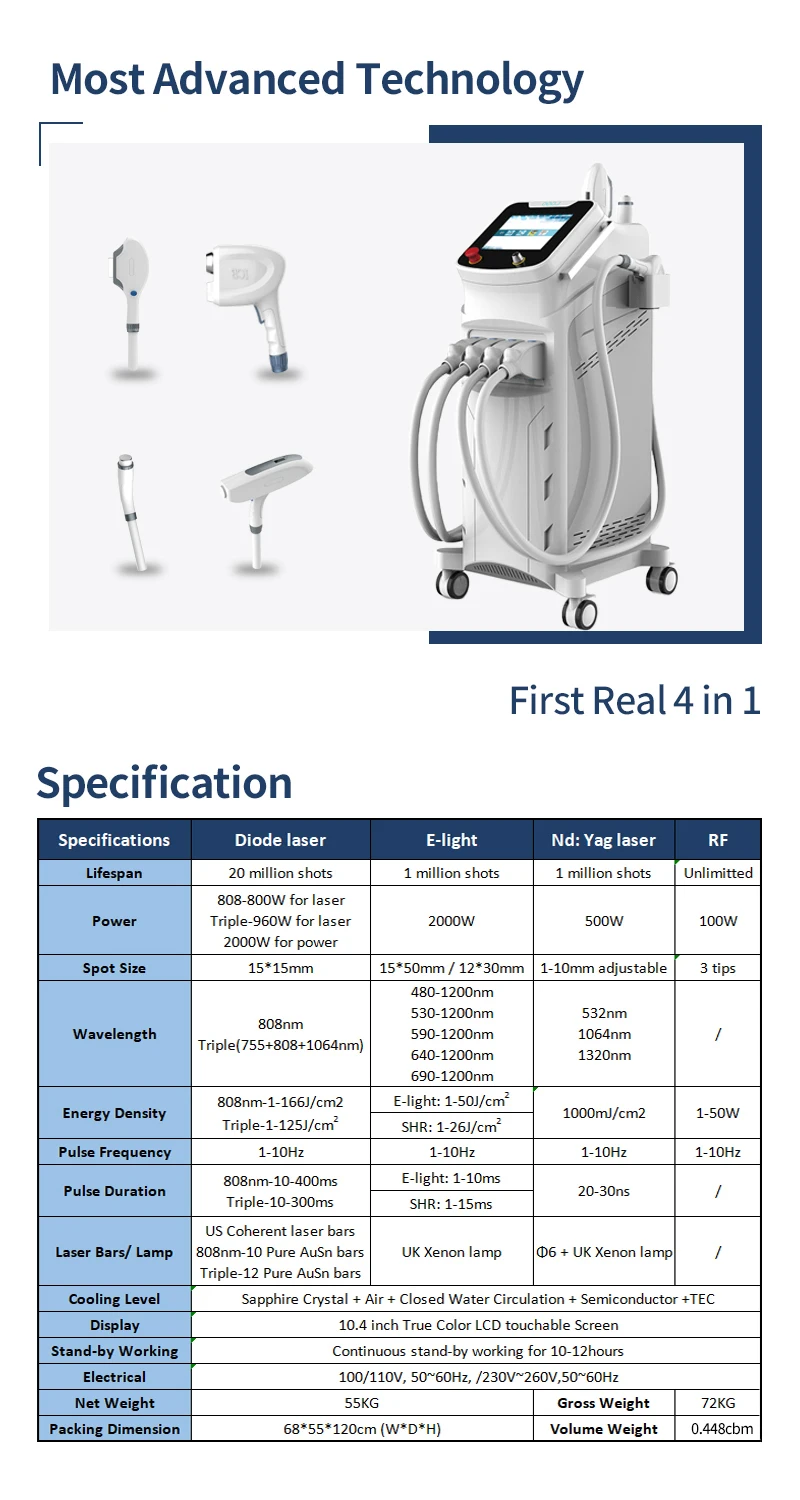 Most Advanced Technology

First Real 4 in 1

Specification

| Specifications | Diode laser | E-light | Nd: Yag laser | RF |
|---|---|---|---|---|
| Lifespan | 20 million shots | 1 million shots | 1 million shots | Unlimitted |
| Power | 808-800W for laser Triple-960W for laser 2000W for power | 2000W | 500W | 100W |
| Spot Size | 15*15mm | 15*50mm / 12*30mm | 1-10mm adjustable | 3 tips |
| Wavelength | 808nm Triple(755+808+1064nm) | 480-1200nm 530-1200nm 590-1200nm 640-1200nm 690-1200nm | 532nm 1064nm 1320nm | / |
| Energy Density | 808nm-1-166J/cm2 Triple-1-125J/cm$^2$ | E-light: 1-50J/cm$^2$ SHR: 1-26J/cm$^2$ | 1000mJ/cm2 | 1-50W |
| Pulse Frequency | 1-10Hz | 1-10Hz | 1-10Hz | 1-10Hz |
| Pulse Duration | 808nm-10-400ms Triple-10-300ms | E-light: 1-10ms SHR: 1-15ms | 20-30ns | / |
| Laser Bars/ Lamp | US Coherent laser bars 808nm-10 Pure AuSn bars Triple-12 Pure AuSn bars | UK Xenon lamp | Φ6 + UK Xenon lamp | / |
| Cooling Level | Sapphire Crystal + Air + Closed Water Circulation + Semiconductor +TEC | | | |
| Display | 10.4 inch True Color LCD touchable Screen | | | |
| Stand-by Working | Continuous stand-by working for 10-12hours | | | |
| Electrical | 100/110V, 50~60Hz, /230V~260V,50~60Hz | | | |
| Net Weight | 55KG | | Gross Weight | 72KG |
| Packing Dimension | 68*55*120cm (W*D*H) | | Volume Weight | 0.448cbm |